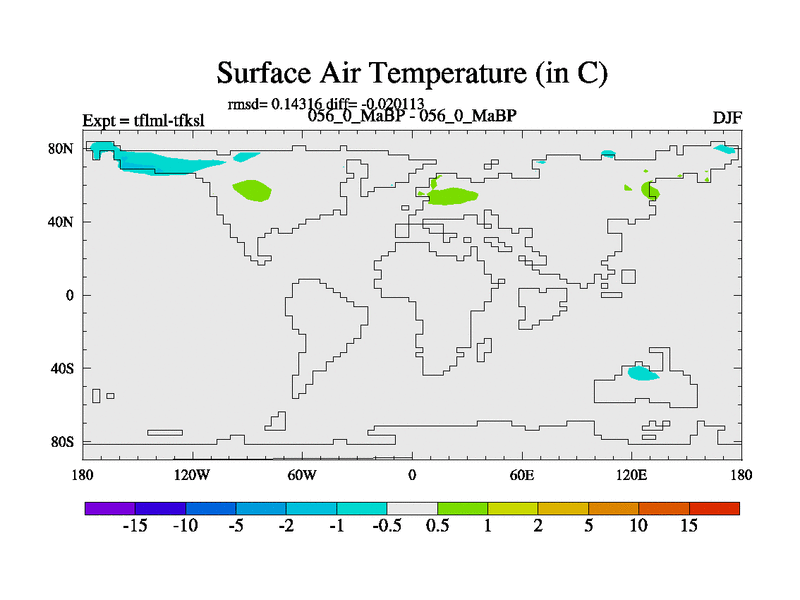 Surface Air Temperature (in C)

rmsd= 0.14316 diff= -0.020113

Expt = tflml-tfksl

056_0_MaBP - 056_0_MaBP

DJF

80N

40N

0

40S

80S

180

120W

60W

0

60E

120E

180

-15 -10 -5 -2 -1 -0.5 0.5 1 2 5 10 15